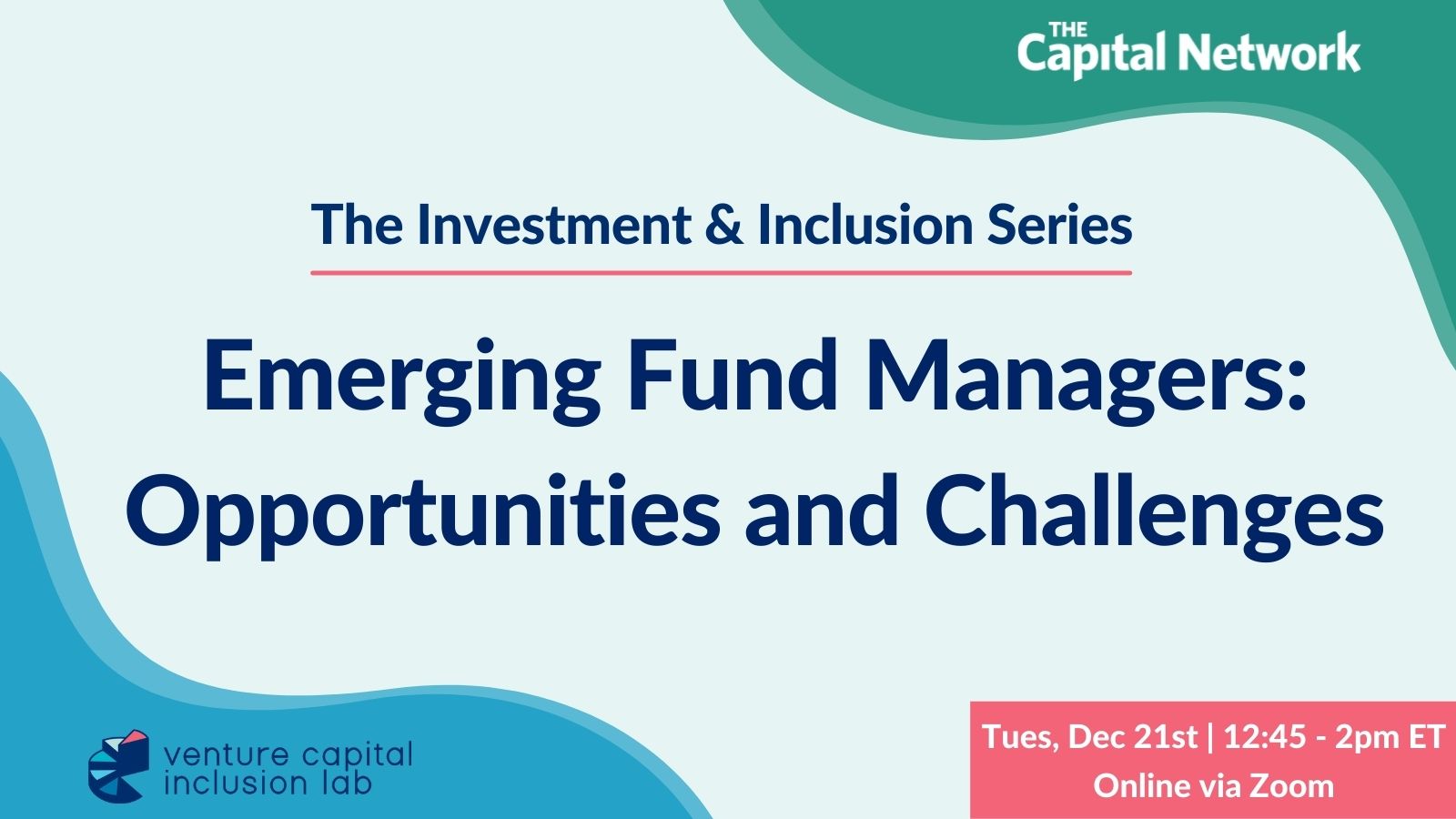 THE Capital Network

The Investment & Inclusion Series

Emerging Fund Managers: Opportunities and Challenges

venture capital inclusion lab

Tues, Dec 21st | 12:45 - 2pm ET
Online via Zoom